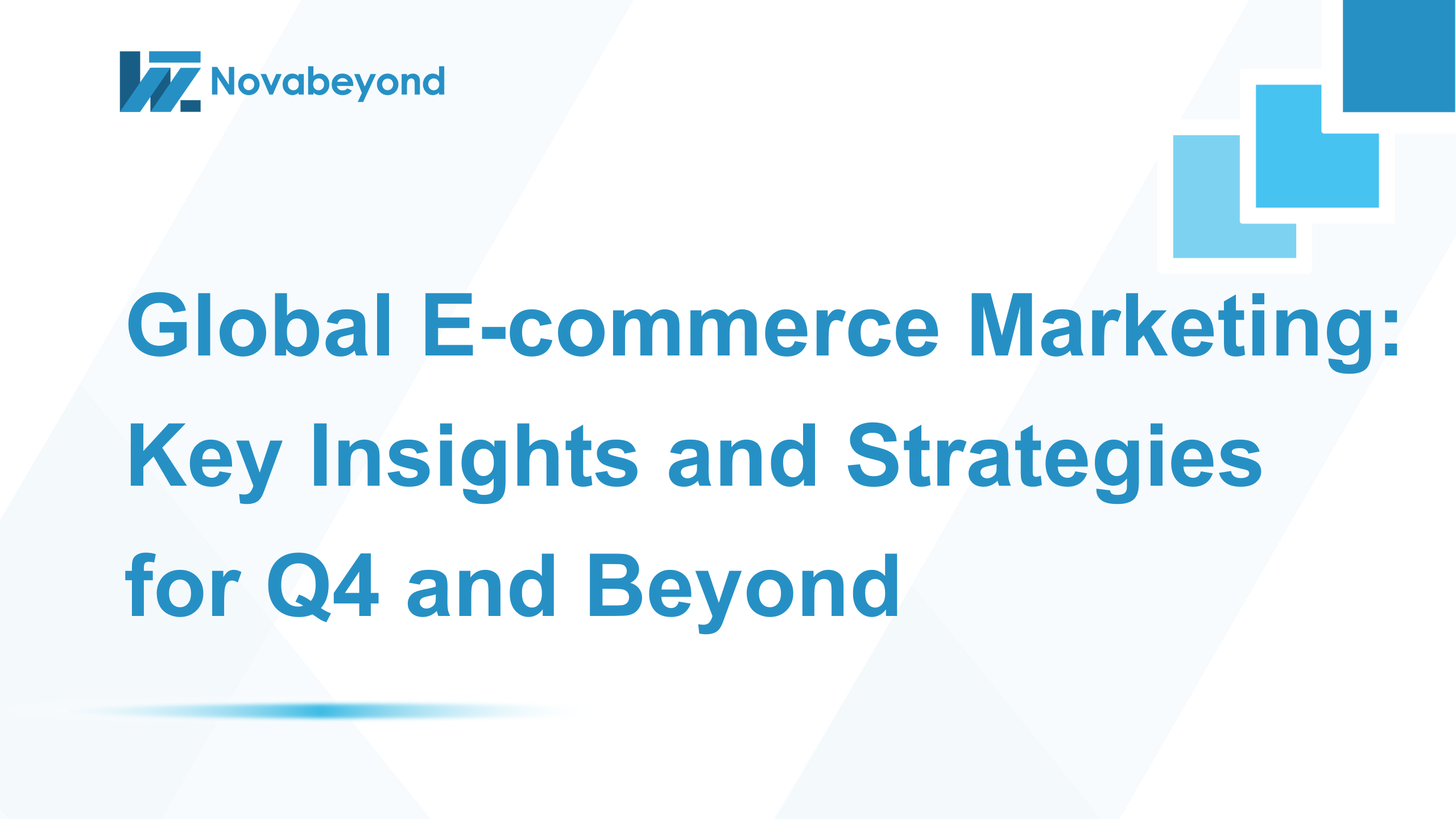 Novabeyond

Global E-commerce Marketing: Key Insights and Strategies for Q4 and Beyond